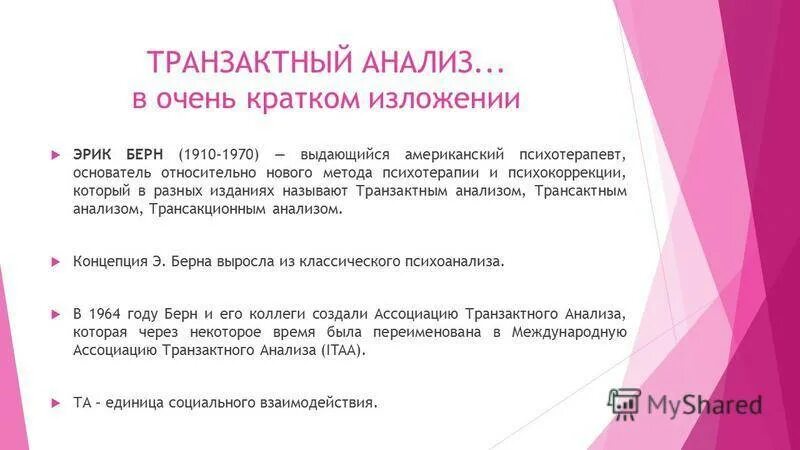 ТРАНЗАКТНЫЙ АНАЛИЗ...
в очень кратком изложении

ЭРИК БЕРН (1910-1970) — выдающийся американский психотерапевт, основатель относительно нового метода психотерапии и психокоррекции, который в разных изданиях называют Транзактным анализом, Трансактным анализом, Трансакционным анализом.

Концепция Э. Берна выросла из классического психоанализа.

В 1964 году Берн и его коллеги создали Ассоциацию Транзактного Анализа, которая через некоторое время была переименована в Международную Ассоциацию Транзактного Анализа (ITAA).

ТА - единица социального взаимодействия.

MyShared